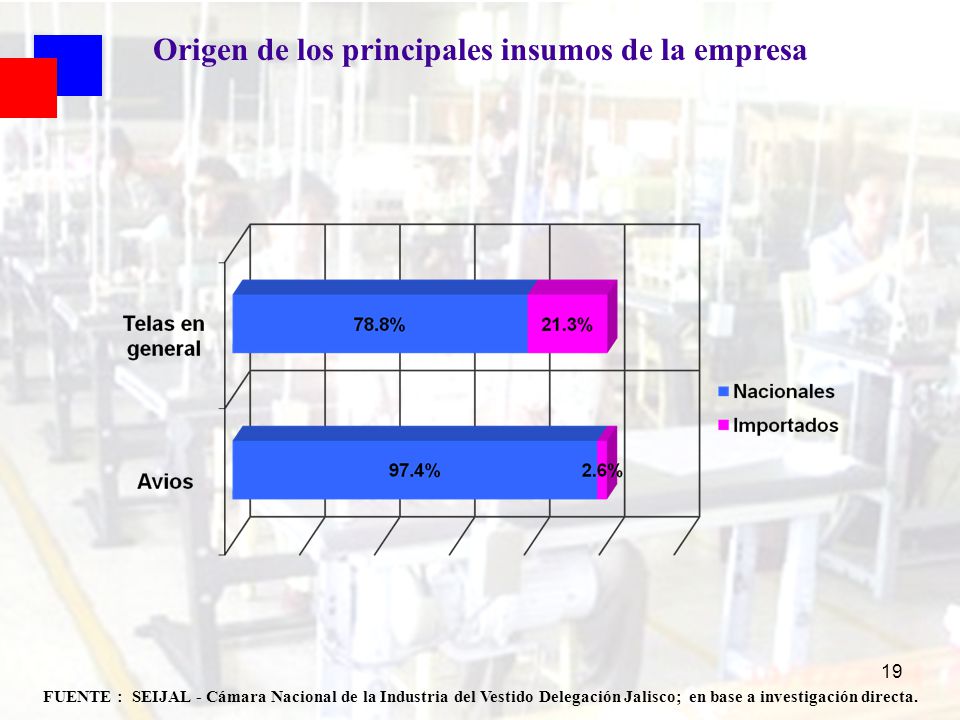 Origen de los principales insumos de la empresa

Telas en general
78.8%
21.3%

Avios
97.4%
2.6%

Nacionales
Importados

19

FUENTE : SEIJAL - Cámara Nacional de la Industria del Vestido Delegación Jalisco; en base a investigación directa.